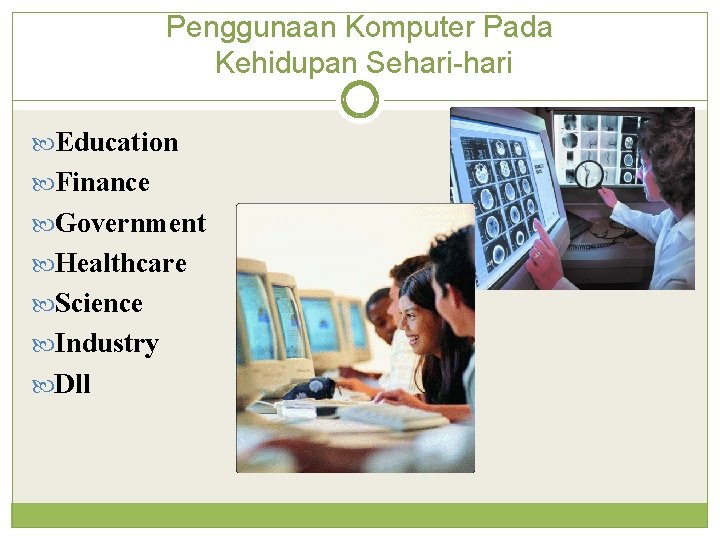 Penggunaan Komputer Pada Kehidupan Sehari-hari

Education
Finance
Government
Healthcare
Science
Industry
Dll